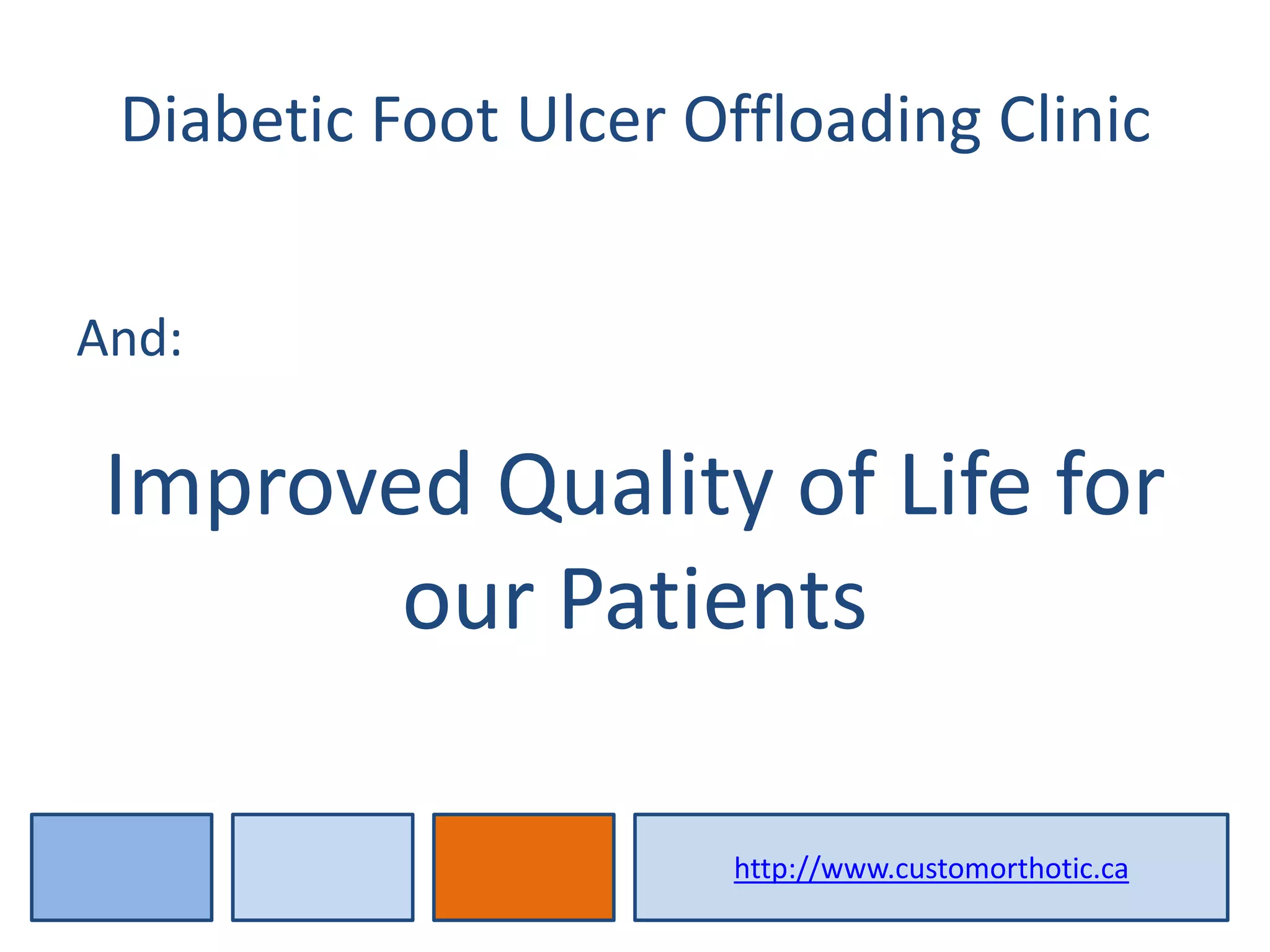 Diabetic Foot Ulcer Offloading Clinic

And:

Improved Quality of Life for our Patients

http://www.customorthotic.ca